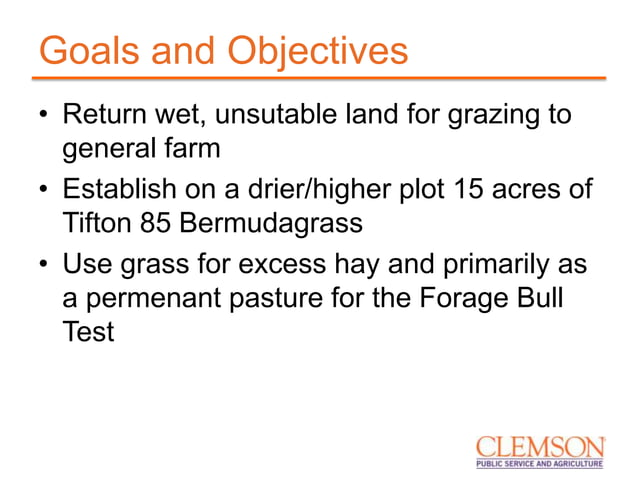 Goals and Objectives

• Return wet, unsutable land for grazing to general farm
• Establish on a drier/higher plot 15 acres of Tifton 85 Bermudagrass
• Use grass for excess hay and primarily as a permenant pasture for the Forage Bull Test

CLEMSON
PUBLIC SERVICE AND AGRICULTURE